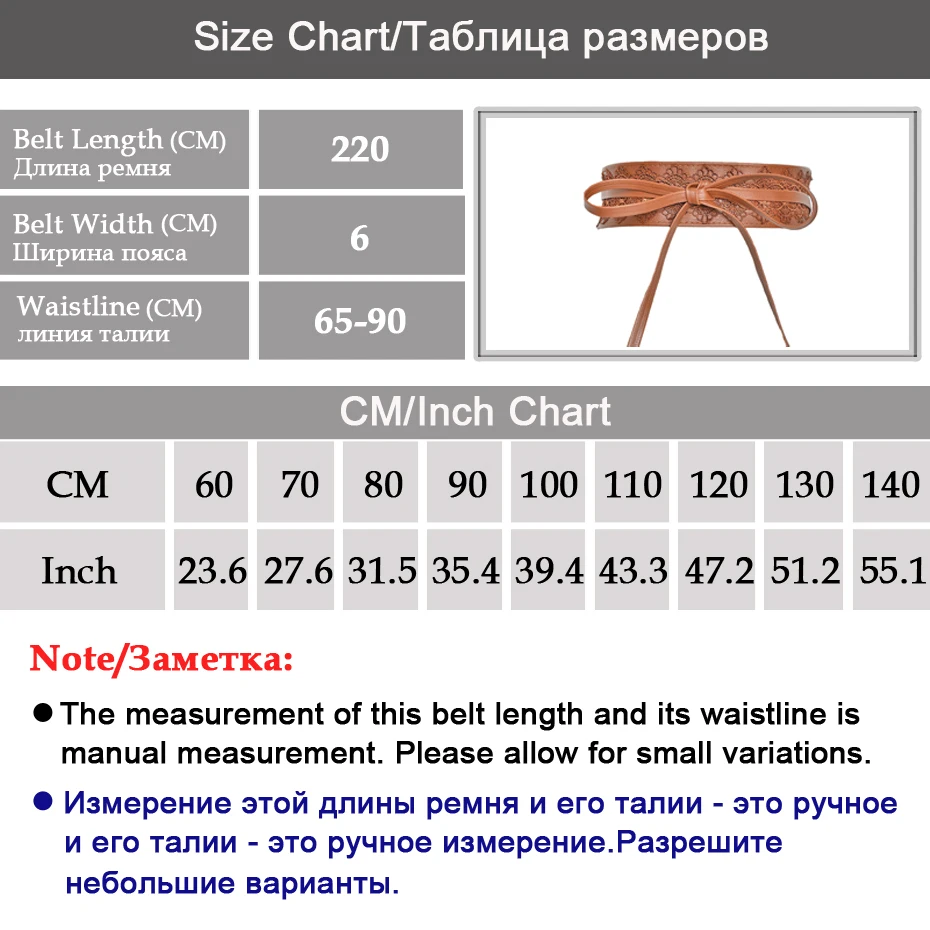 Size Chart/Таблица размеров

| Belt Length (CM) Длина ремня | 220 |
|---|---|
| Belt Width (CM) Ширина пояса | 6 |
| Waistline (CM) линия талии | 65-90 |

CM/Inch Chart

| CM | 60 | 70 | 80 | 90 | 100 | 110 | 120 | 130 | 140 |
|---|---|---|---|---|---|---|---|---|---|
| Inch | 23.6 | 27.6 | 31.5 | 35.4 | 39.4 | 43.3 | 47.2 | 51.2 | 55.1 |

Note/Заметка:

● The measurement of this belt length and its waistline is manual measurement. Please allow for small variations.

● Измерение этой длины ремня и его талии - это ручное и его талии - это ручное измерение.Разрешите небольшие варианты.